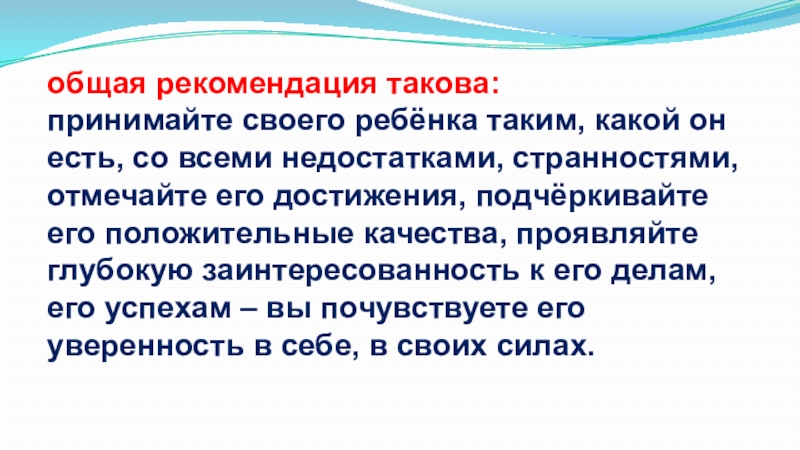 общая рекомендация такова:
принимайте своего ребёнка таким, какой он есть, со всеми недостатками, странностями, отмечайте его достижения, подчёркивайте его положительные качества, проявляйте глубокую заинтересованность к его делам, его успехам – вы почувствуете его уверенность в себе, в своих силах.